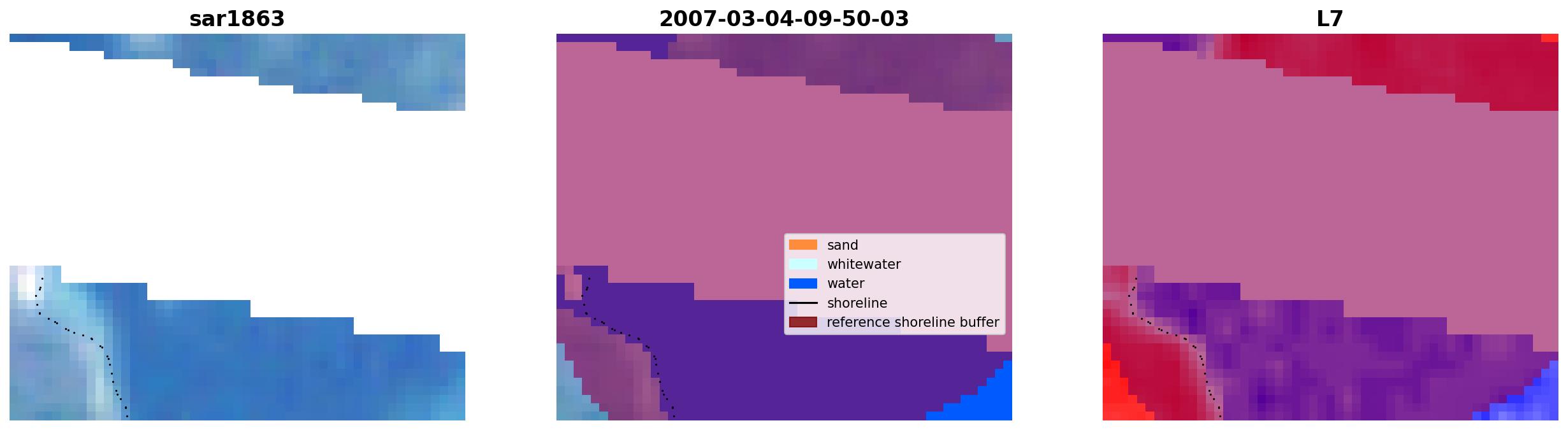 sar1863

2007-03-04-09-50-03

sand
whitewater
water
shoreline
reference shoreline buffer

L7